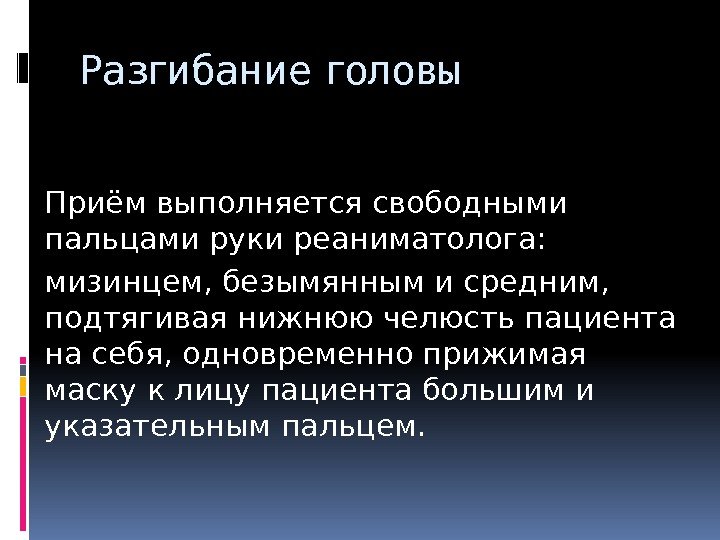 Разгибание головы

Приём выполняется свободными пальцами руки реаниматолога:

мизинцем, безымянным и средним, подтягивая нижнюю челюсть пациента на себя, одновременно прижимая маску к лицу пациента большим и указательным пальцем.